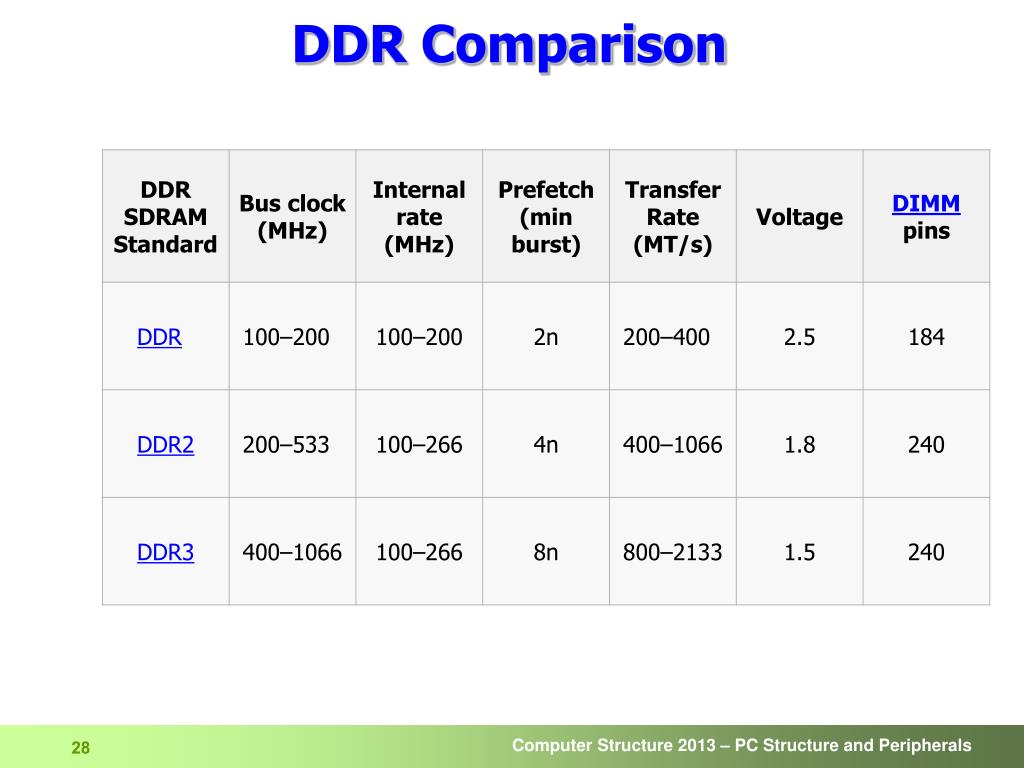 DDR Comparison

| DDR SDRAM Standard | Bus clock (MHz) | Internal rate (MHz) | Prefetch (min burst) | Transfer Rate (MT/s) | Voltage | DIMM pins |
|---|---|---|---|---|---|---|
| DDR | 100–200 | 100–200 | 2n | 200–400 | 2.5 | 184 |
| DDR2 | 200–533 | 100–266 | 4n | 400–1066 | 1.8 | 240 |
| DDR3 | 400–1066 | 100–266 | 8n | 800–2133 | 1.5 | 240 |

28

Computer Structure 2013 – PC Structure and Peripherals